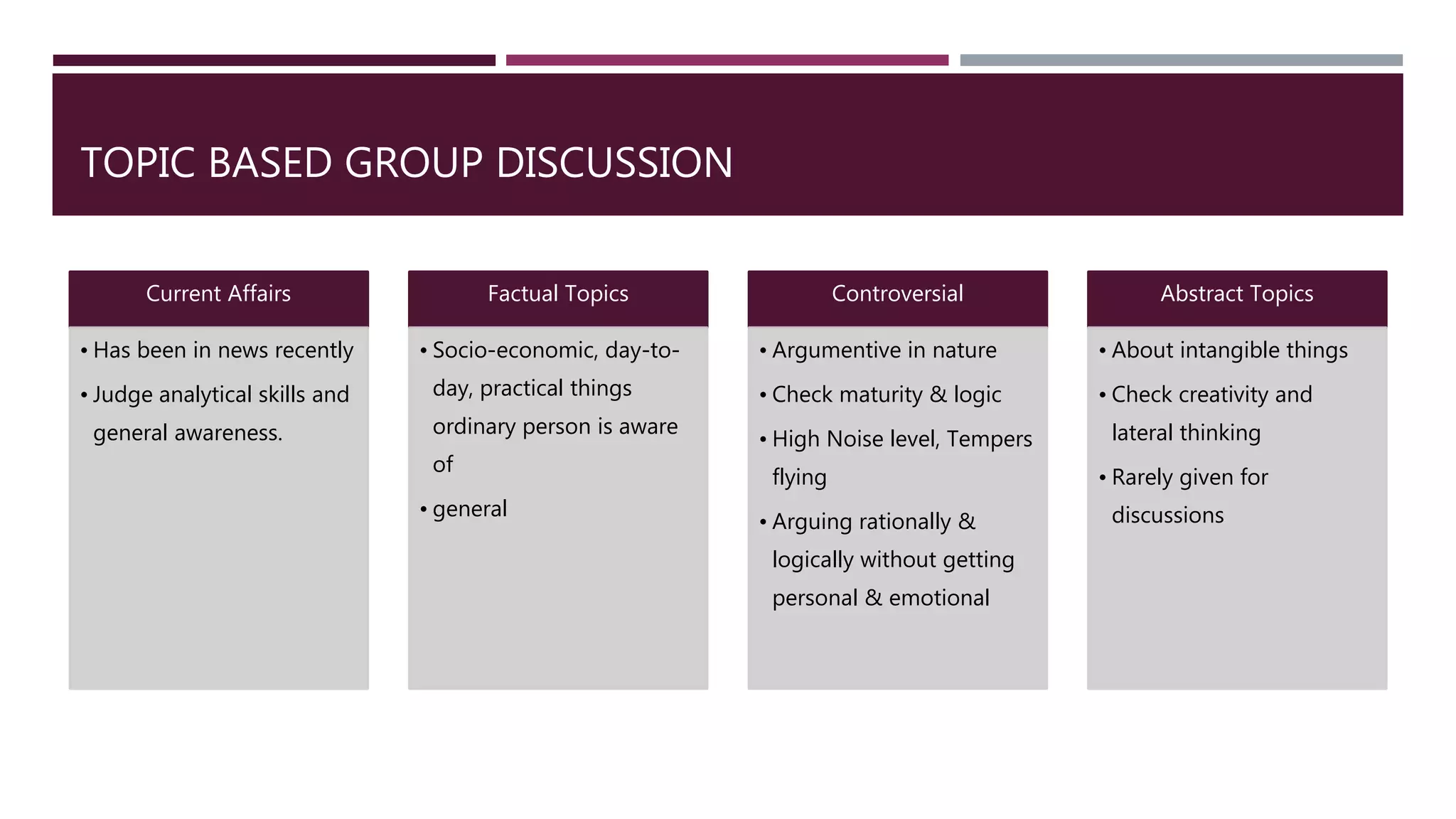 TOPIC BASED GROUP DISCUSSION

Current Affairs

• Has been in news recently
• Judge analytical skills and general awareness.

Factual Topics

• Socio-economic, day-to-day, practical things ordinary person is aware of
• general

Controversial

• Argumentive in nature
• Check maturity & logic
• High Noise level, Tempers flying
• Arguing rationally & logically without getting personal & emotional

Abstract Topics

• About intangible things
• Check creativity and lateral thinking
• Rarely given for discussions